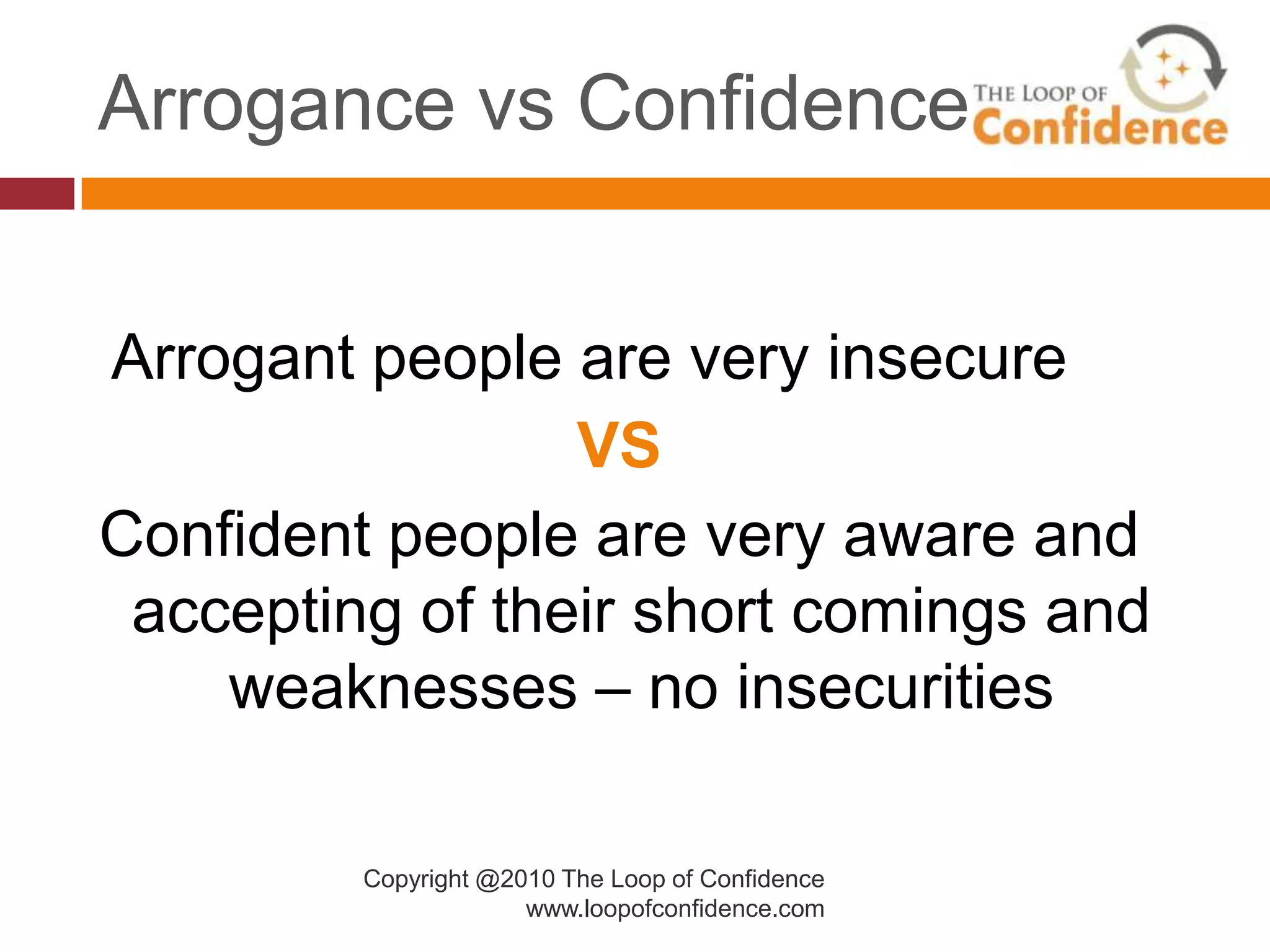 Arrogance vs Confidence

THE LOOP OF Confidence

Arrogant people are very insecure

VS

Confident people are very aware and accepting of their short comings and weaknesses – no insecurities

Copyright @2010 The Loop of Confidence
www.loopofconfidence.com